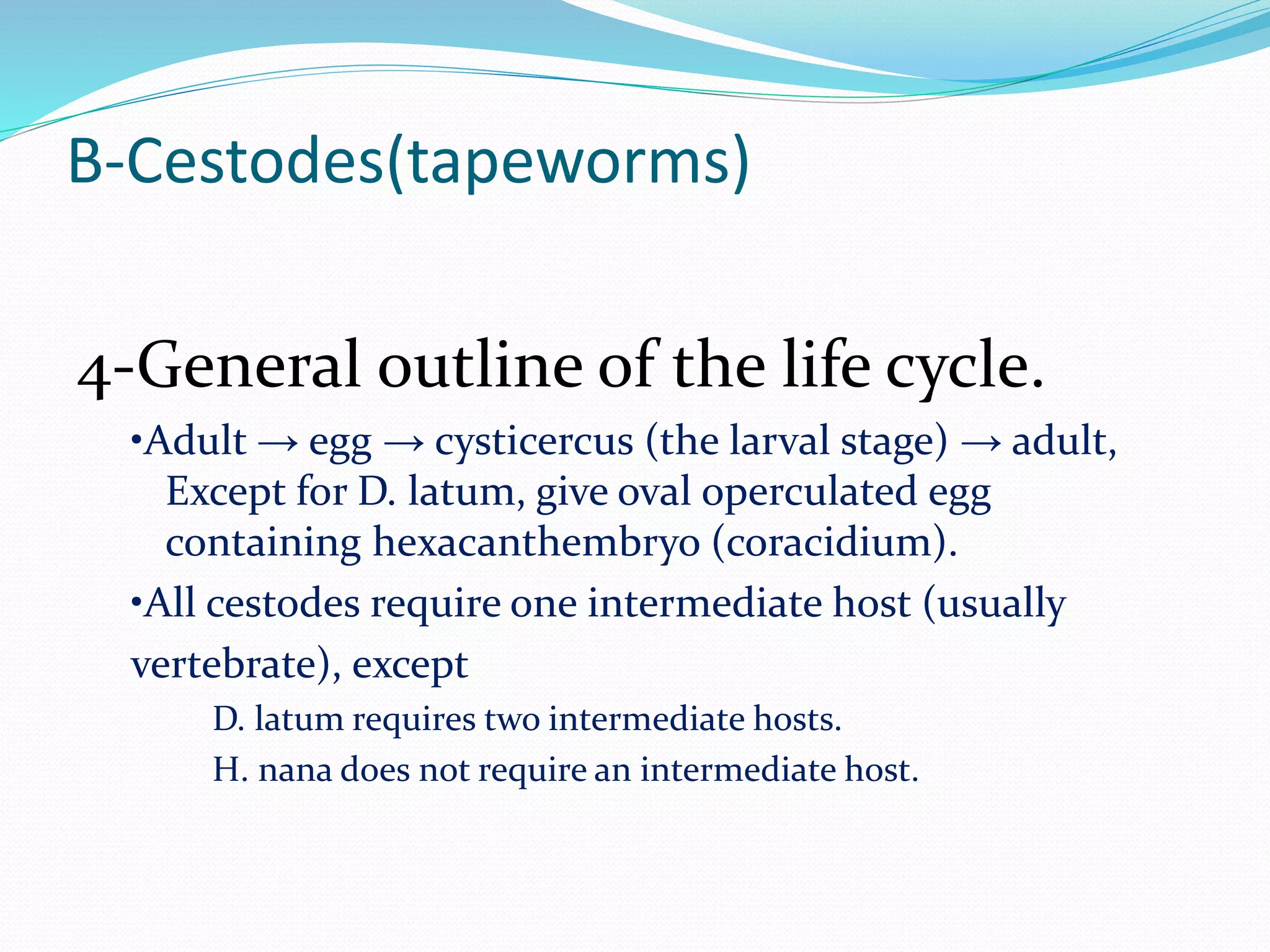 B-Cestodes(tapeworms)

4-General outline of the life cycle.

•Adult → egg → cysticercus (the larval stage) → adult, Except for D. latum, give oval operculated egg containing hexacanthembryo (coracidium).

•All cestodes require one intermediate host (usually vertebrate), except

D. latum requires two intermediate hosts.

H. nana does not require an intermediate host.